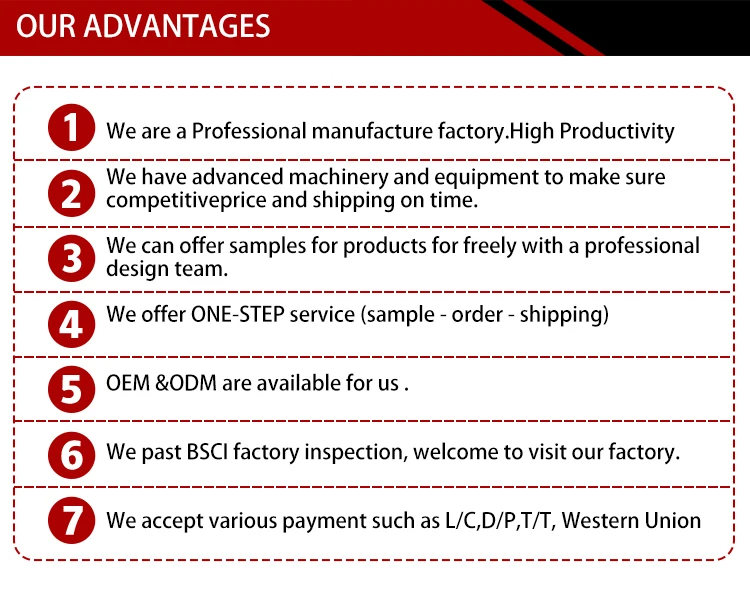 OUR ADVANTAGES

1 We are a Professional manufacture factory.High Productivity

2 We have advanced machinery and equipment to make sure competitiveprice and shipping on time.

3 We can offer samples for products for freely with a professional design team.

4 We offer ONE-STEP service (sample - order - shipping)

5 OEM &ODM are available for us .

6 We past BSCI factory inspection, welcome to visit our factory.

7 We accept various payment such as L/C,D/P,T/T, Western Union